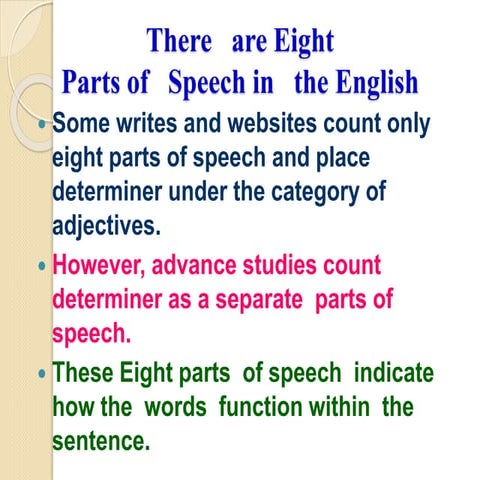 There are Eight
Parts of Speech in the English

• Some writes and websites count only eight parts of speech and place determiner under the category of adjectives.

• However, advance studies count determiner as a separate parts of speech.

• These Eight parts of speech indicate how the words function within the sentence.